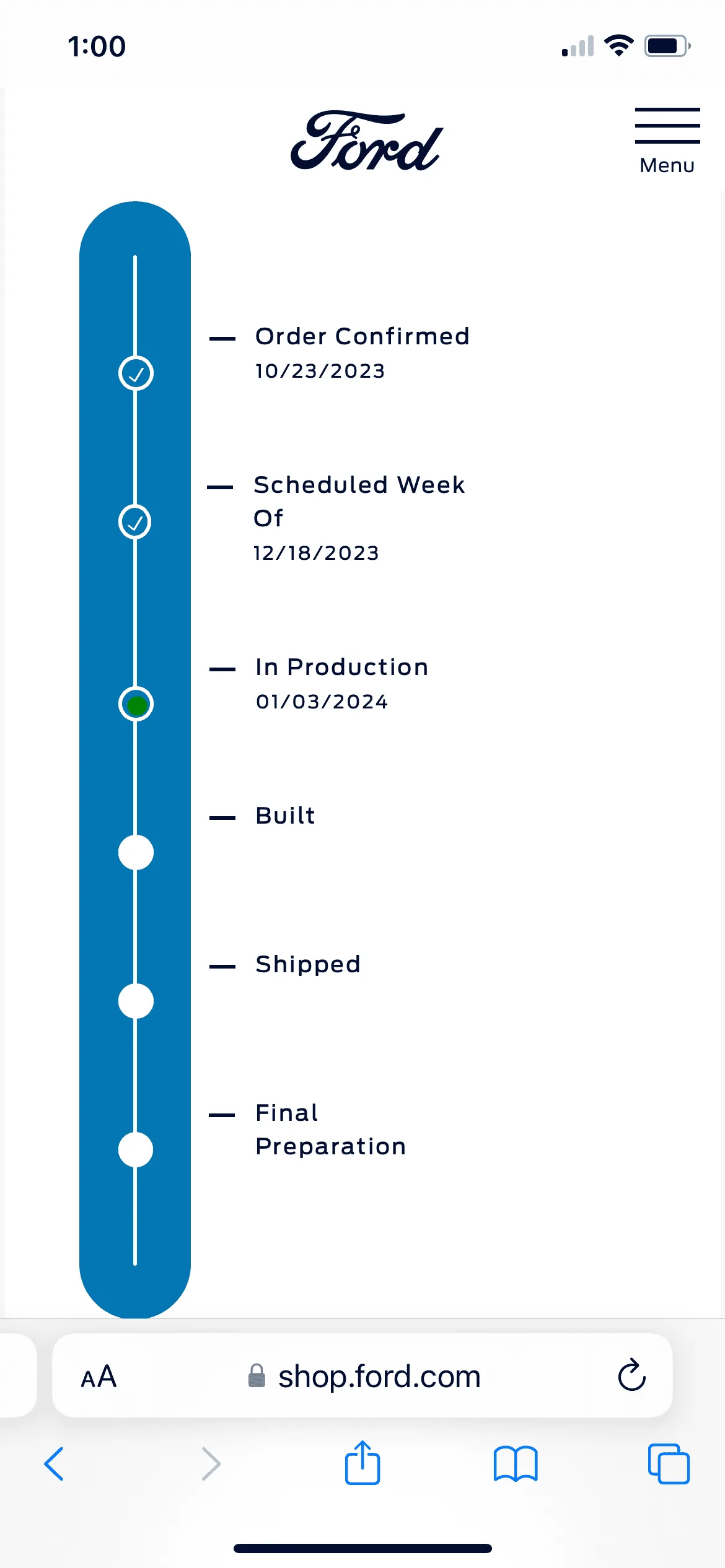 1:00

Ford

Menu

Order Confirmed
10/23/2023

Scheduled Week Of
12/18/2023

In Production
01/03/2024

Built

Shipped

Final Preparation

AA shop.ford.com